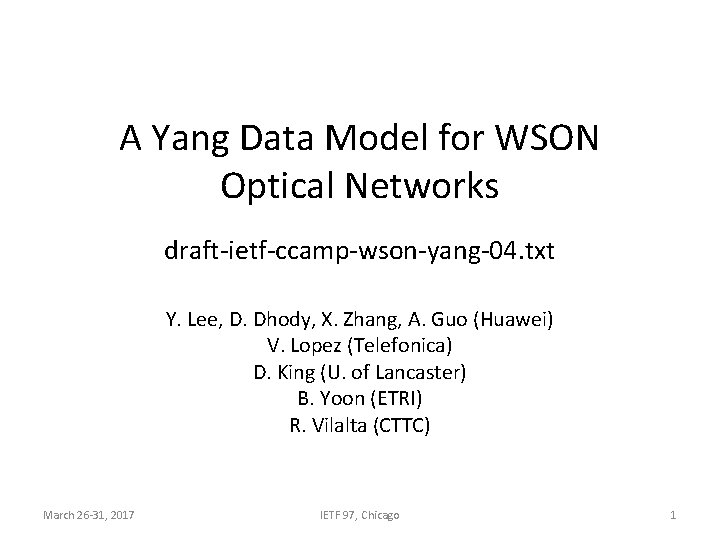 A Yang Data Model for WSON Optical Networks

draft-ietf-ccamp-wson-yang-04.txt

Y. Lee, D. Dhody, X. Zhang, A. Guo (Huawei)
V. Lopez (Telefonica)
D. King (U. of Lancaster)
B. Yoon (ETRI)
R. Vilalta (CTTC)

March 26-31, 2017

IETF 97, Chicago

1